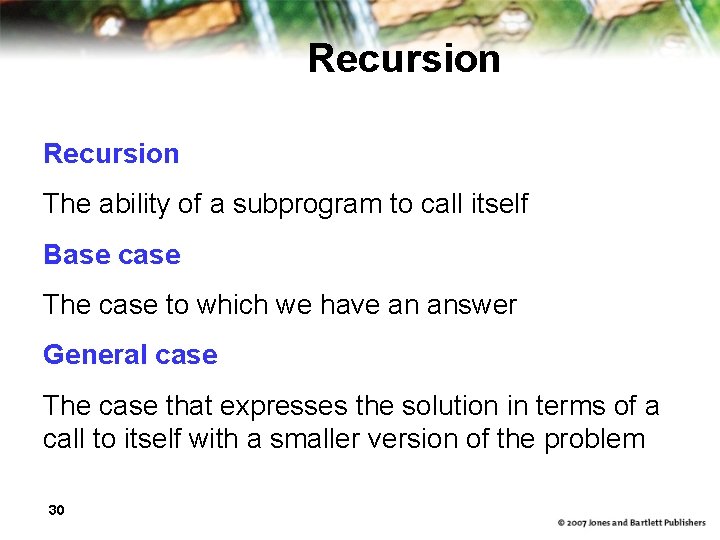 Recursion

Recursion

The ability of a subprogram to call itself

Base case

The case to which we have an answer

General case

The case that expresses the solution in terms of a call to itself with a smaller version of the problem

30

© 2007 Jones and Bartlett Publishers